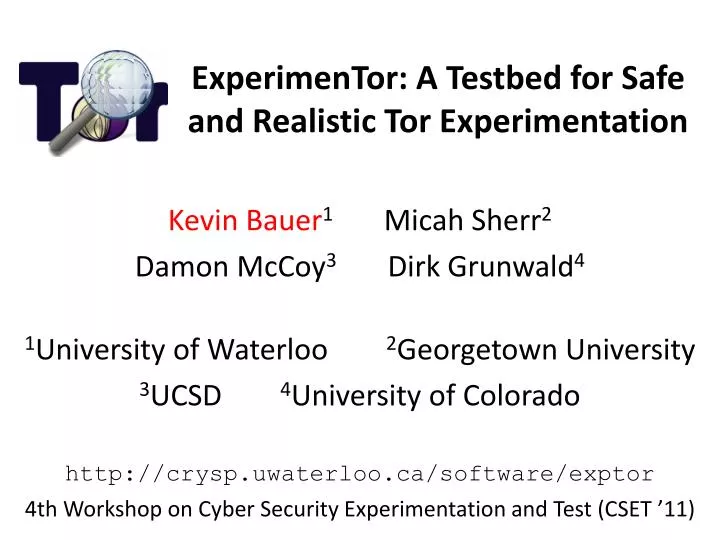 Tor

ExperimenTor: A Testbed for Safe and Realistic Tor Experimentation

Kevin Bauer$^{1}$ Micah Sherr$^{2}$
Damon McCoy$^{3}$ Dirk Grunwald$^{4}$

$^{1}$University of Waterloo $^{2}$Georgetown University
$^{3}$UCSD $^{4}$University of Colorado

http://crysp.uwaterloo.ca/software/exptor
4th Workshop on Cyber Security Experimentation and Test (CSET '11)